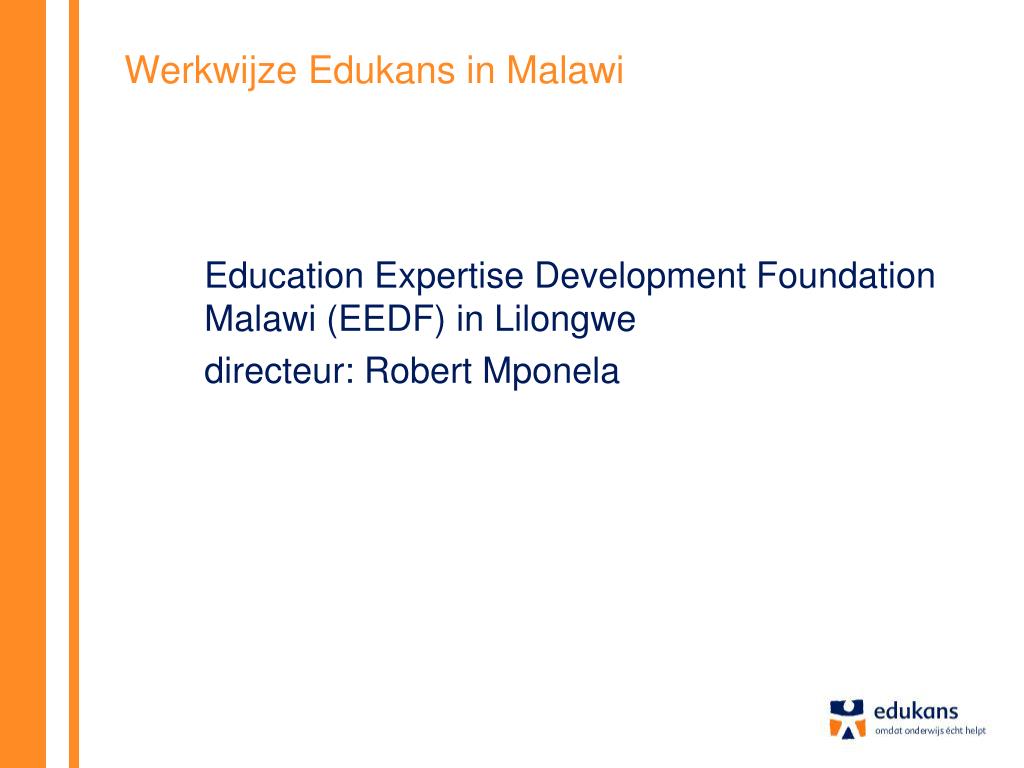 Werkwijze Edukans in Malawi

Education Expertise Development Foundation Malawi (EEDF) in Lilongwe

directeur: Robert Mponela

edukans
omdat onderwijs écht helpt